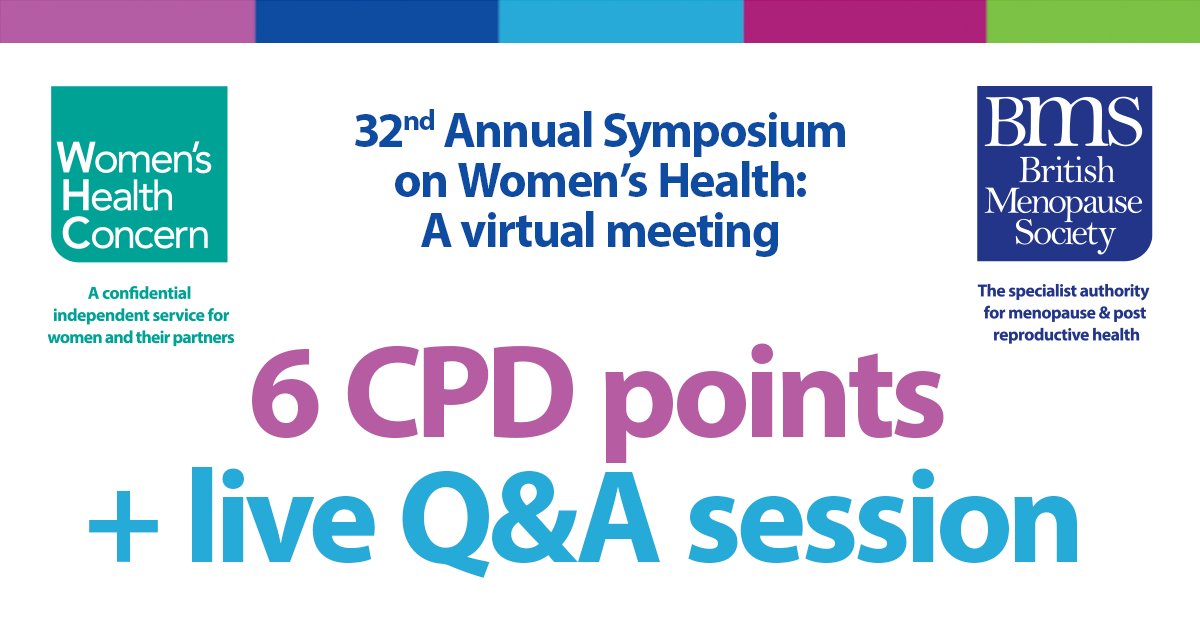 Women's Health Concern

A confidential independent service for women and their partners

32nd Annual Symposium on Women's Health: A virtual meeting

BMS British Menopause Society

The specialist authority for menopause & post reproductive health

6 CPD points + live Q&A session